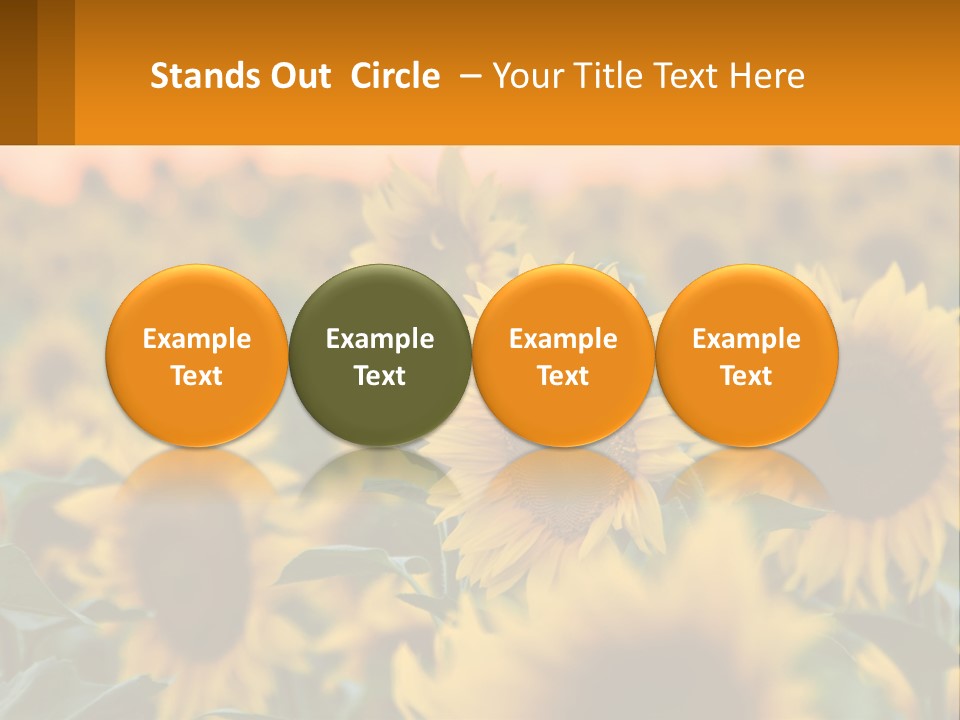 Stands Out Circle – Your Title Text Here

Example Text

Example Text

Example Text

Example Text